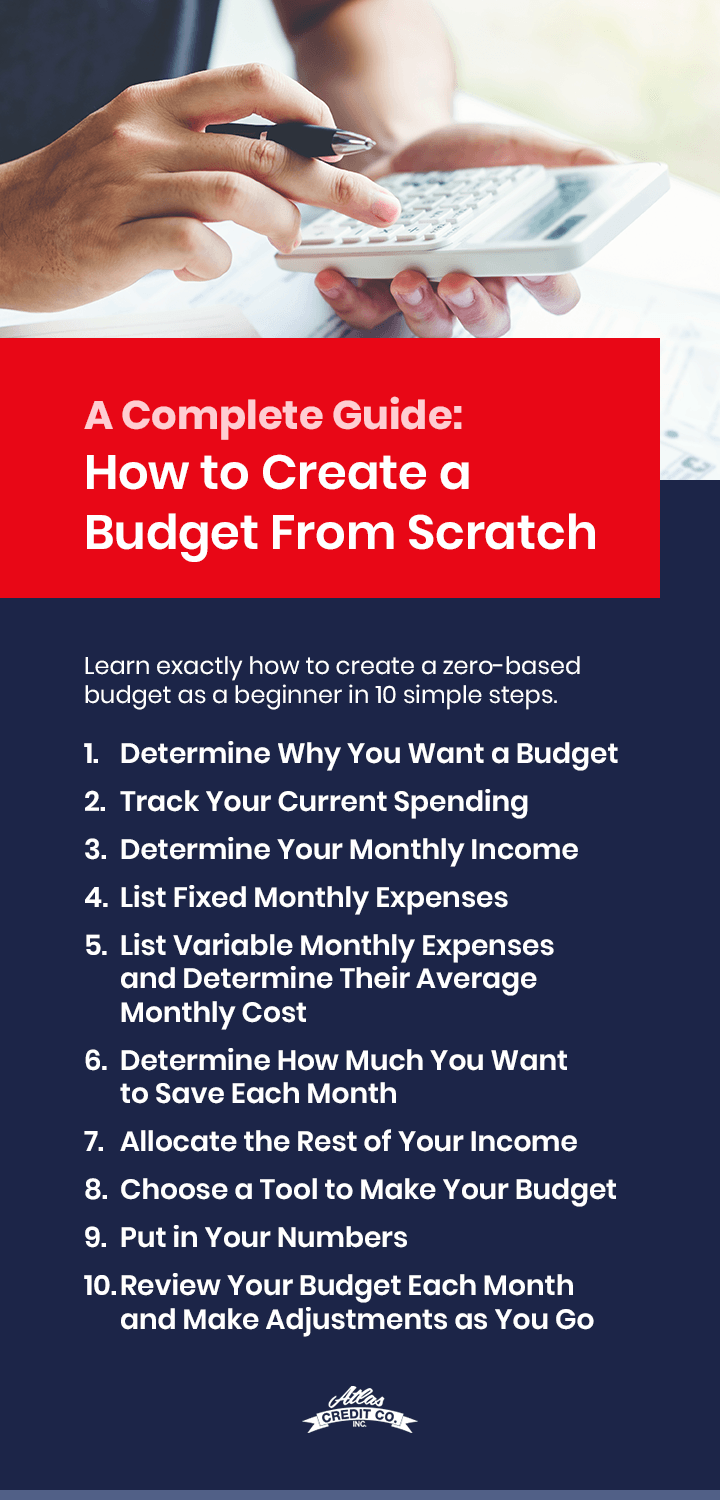 A Complete Guide:
How to Create a Budget From Scratch

Learn exactly how to create a zero-based budget as a beginner in 10 simple steps.

1. Determine Why You Want a Budget
2. Track Your Current Spending
3. Determine Your Monthly Income
4. List Fixed Monthly Expenses
5. List Variable Monthly Expenses and Determine Their Average Monthly Cost
6. Determine How Much You Want to Save Each Month
7. Allocate the Rest of Your Income
8. Choose a Tool to Make Your Budget
9. Put in Your Numbers
10. Review Your Budget Each Month and Make Adjustments as You Go

Atlas CREDIT CO. INC.